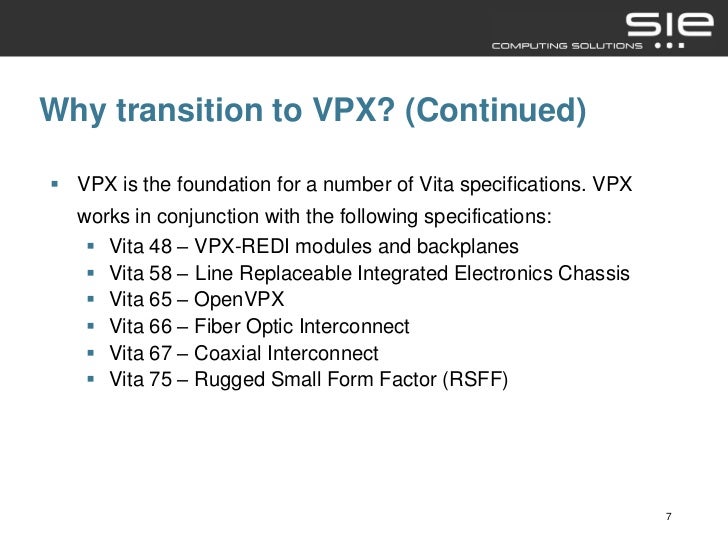 SIE
COMPUTING SOLUTIONS

Why transition to VPX? (Continued)

▪ VPX is the foundation for a number of Vita specifications. VPX works in conjunction with the following specifications:
▪ Vita 48 – VPX-REDI modules and backplanes
▪ Vita 58 – Line Replaceable Integrated Electronics Chassis
▪ Vita 65 – OpenVPX
▪ Vita 66 – Fiber Optic Interconnect
▪ Vita 67 – Coaxial Interconnect
▪ Vita 75 – Rugged Small Form Factor (RSFF)

7